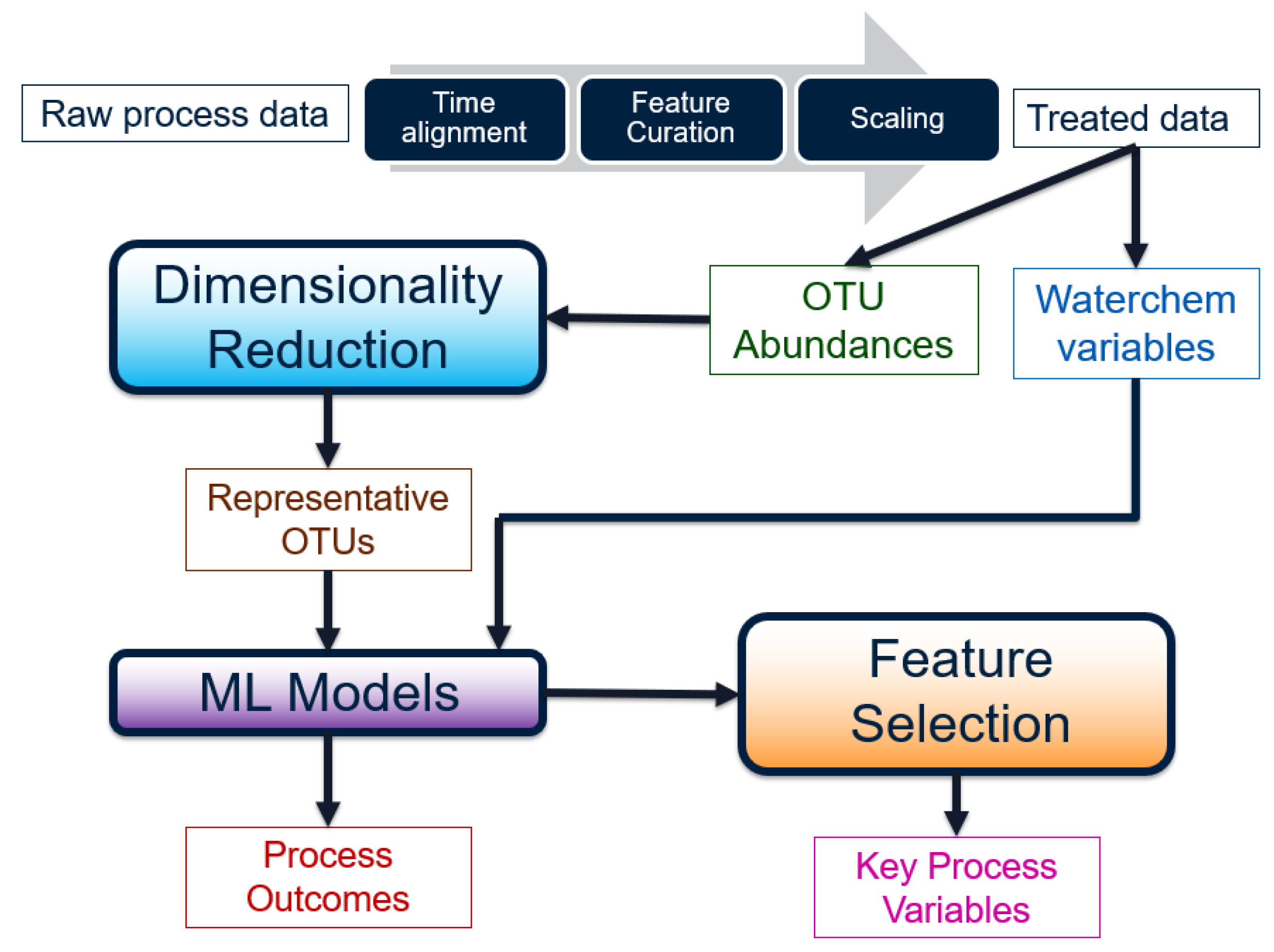 Raw process data

Time alignment

Feature Curation

Scaling

Treated data

Dimensionality Reduction

OTU Abundances

Waterchem variables

Representative OTUs

ML Models

Feature Selection

Process Outcomes

Key Process Variables